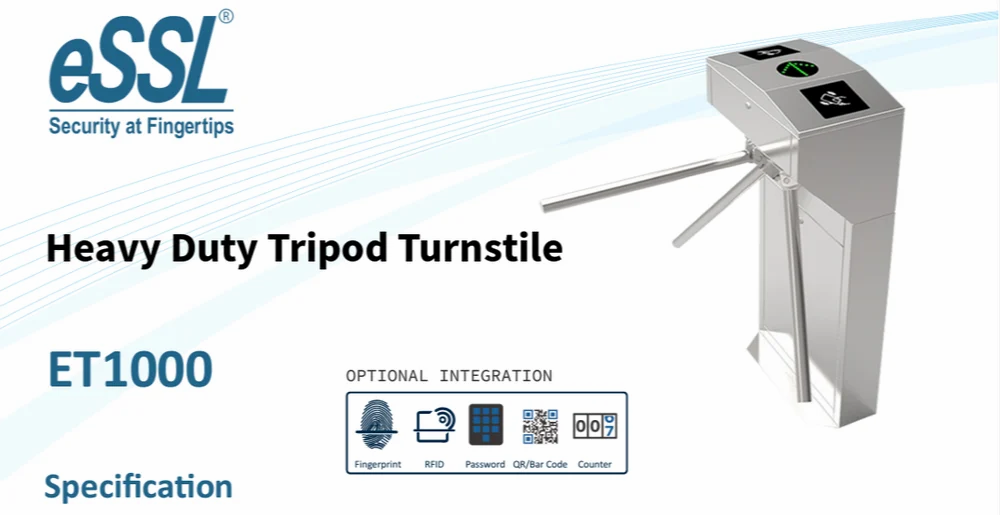 eSSL®
Security at Fingertips

Heavy Duty Tripod Turnstile

ET1000

OPTIONAL INTEGRATION

Fingerprint RFID Password QR/Bar Code Counter

007

Specification